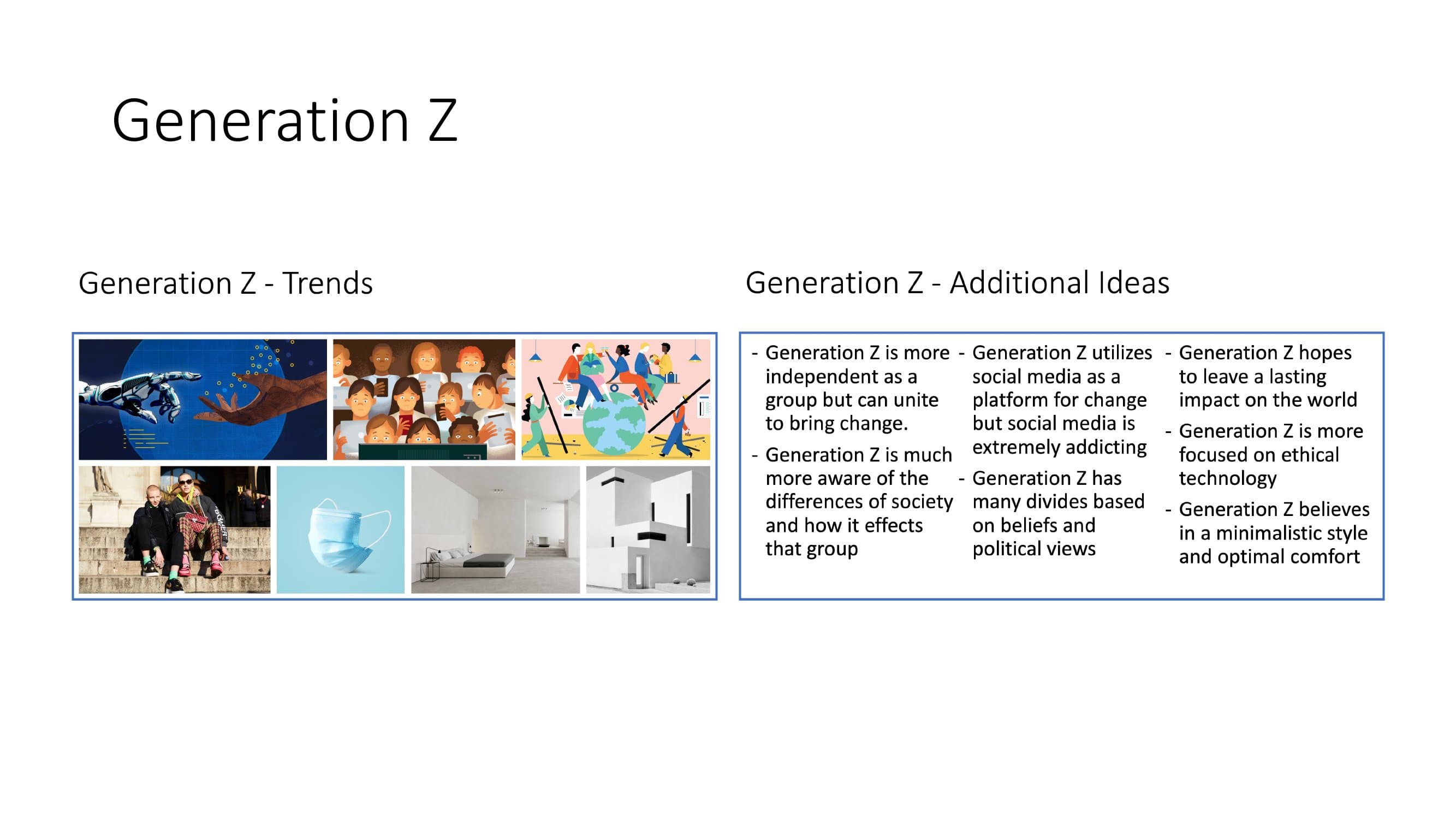 Generation Z

Generation Z - Trends

Generation Z - Additional Ideas

- Generation Z is more independent as a group but can unite to bring change.
- Generation Z is much more aware of the differences of society and how it effects that group

- Generation Z utilizes social media as a platform for change but social media is extremely addicting
- Generation Z has many divides based on beliefs and political views

- Generation Z hopes to leave a lasting impact on the world
- Generation Z is more focused on ethical technology
- Generation Z believes in a minimalistic style and optimal comfort